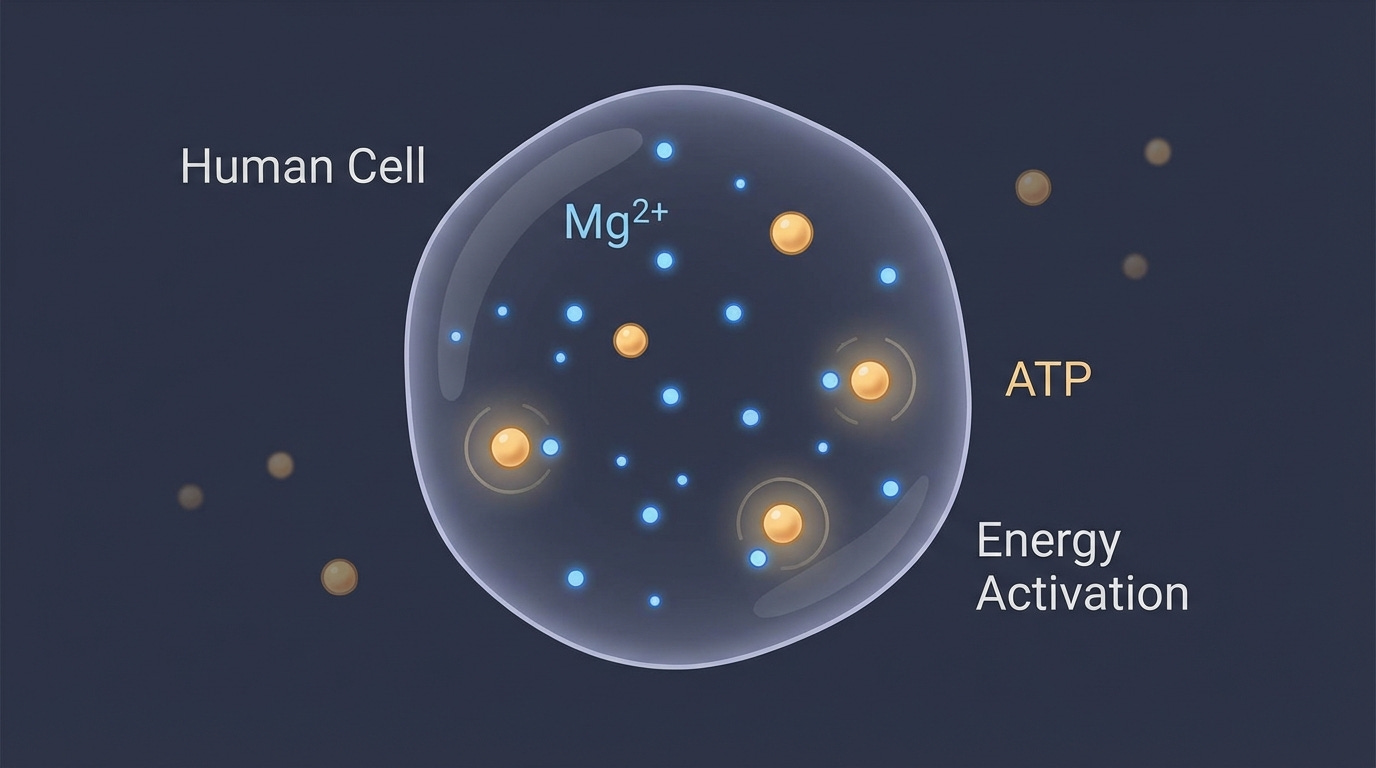 Human Cell

$Mg^{2+}$

ATP

Energy Activation